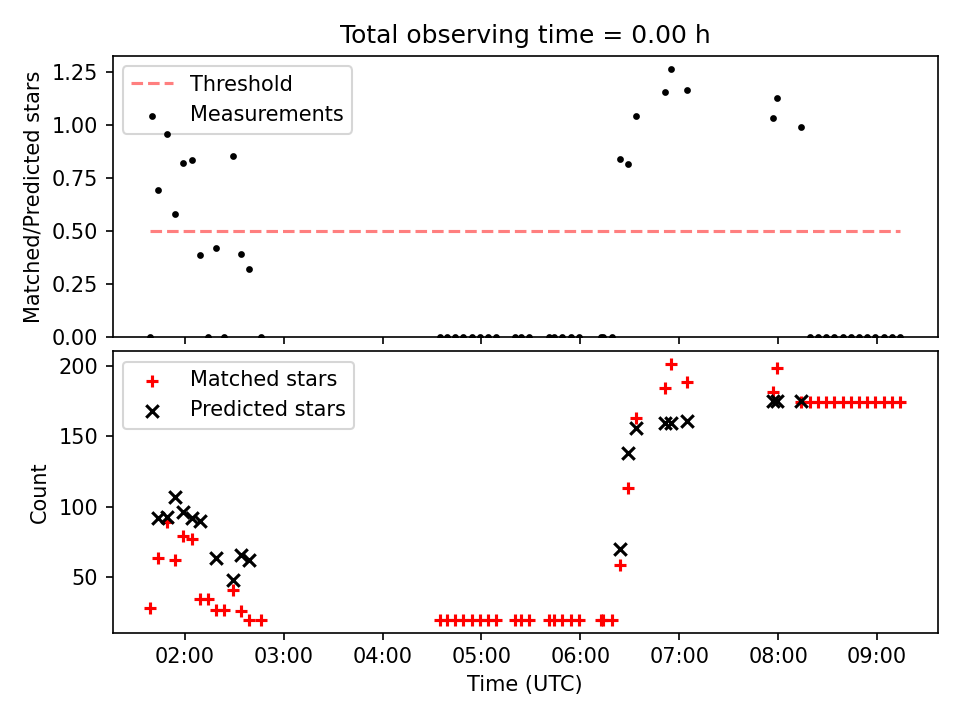 Total observing time = 0.00 h

Threshold
Measurements

Matched/Predicted stars

1.25
1.00
0.75
0.50
0.25
0.00

Matched stars
Predicted stars

Count

200
150
100
50

02:00
03:00
04:00
05:00
06:00
07:00
08:00
09:00

Time (UTC)